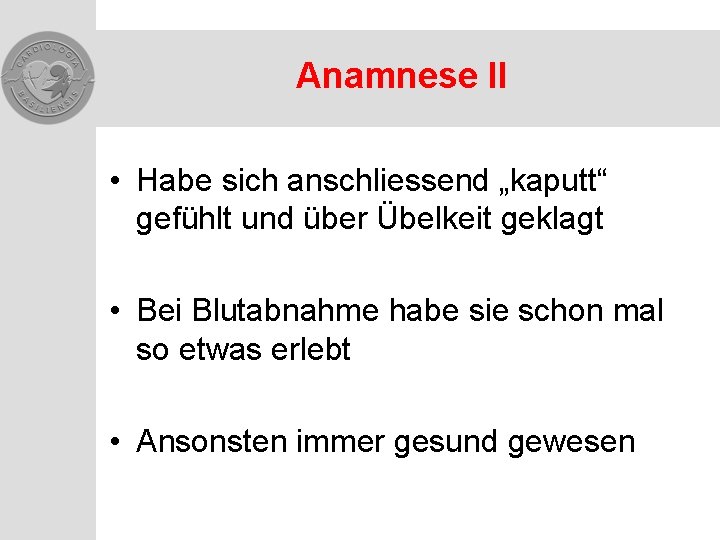 CARDIOLOGIA BASILIENSIS

Anamnese II

• Habe sich anschliessend „kaputt“ gefühlt und über Übelkeit geklagt

• Bei Blutabnahme habe sie schon mal so etwas erlebt

• Ansonsten immer gesund gewesen